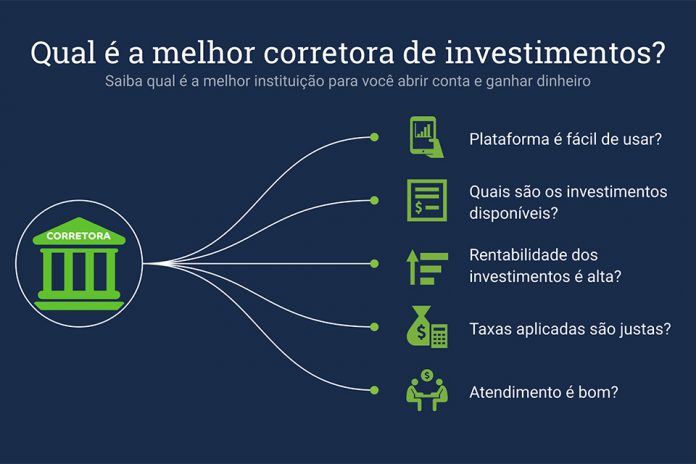 Qual é a melhor corretora de investimentos?

Saiba qual é a melhor instituição para você abrir conta e ganhar dinheiro

CORRETORA

Plataforma é fácil de usar?

Quais são os investimentos disponíveis?

Rentabilidade dos investimentos é alta?

Taxas aplicadas são justas?

Atendimento é bom?